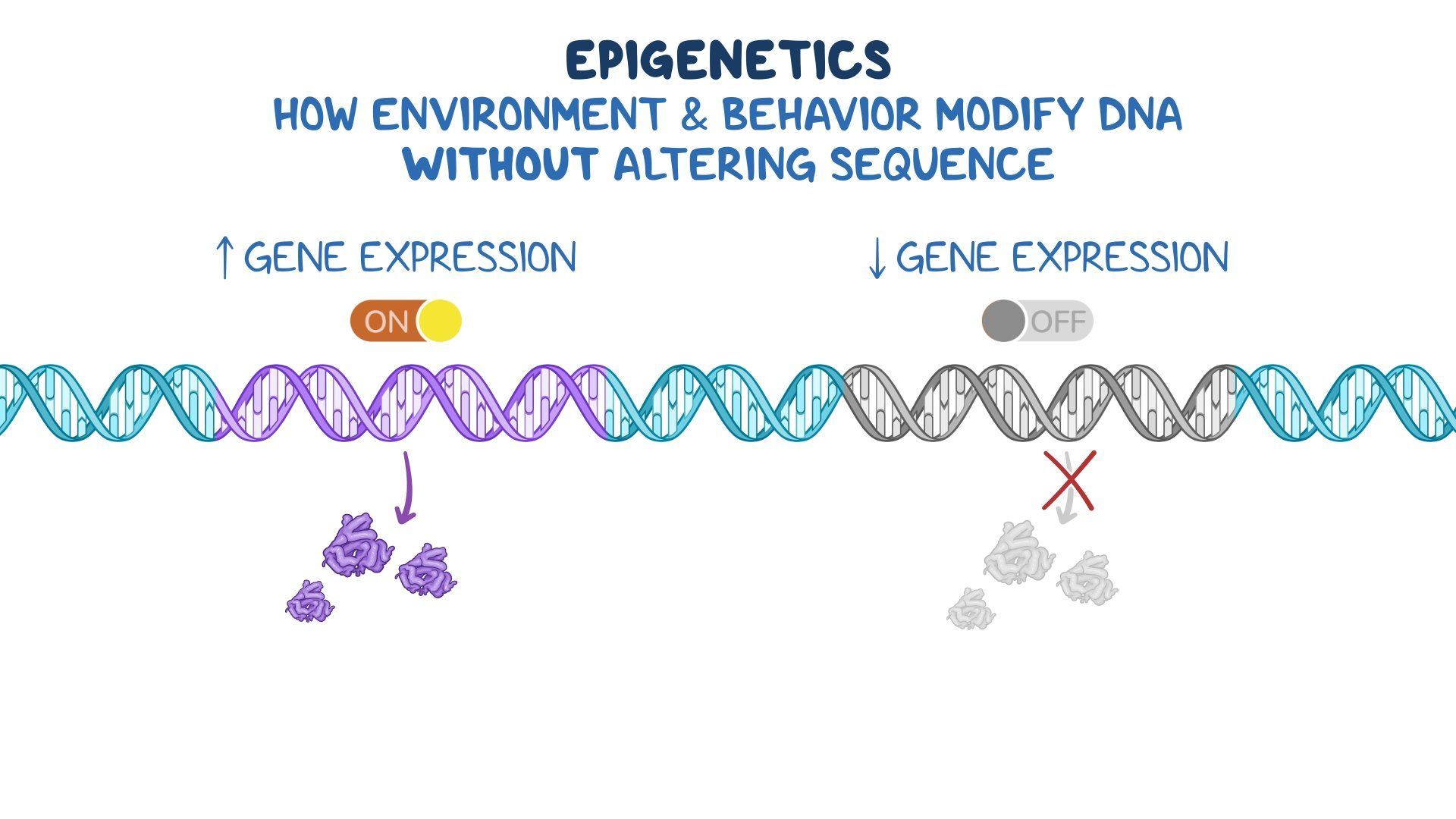 EPIGENETICS
HOW ENVIRONMENT & BEHAVIOR MODIFY DNA WITHOUT ALTERING SEQUENCE

↑ GENE EXPRESSION

ON

↓ GENE EXPRESSION

OFF